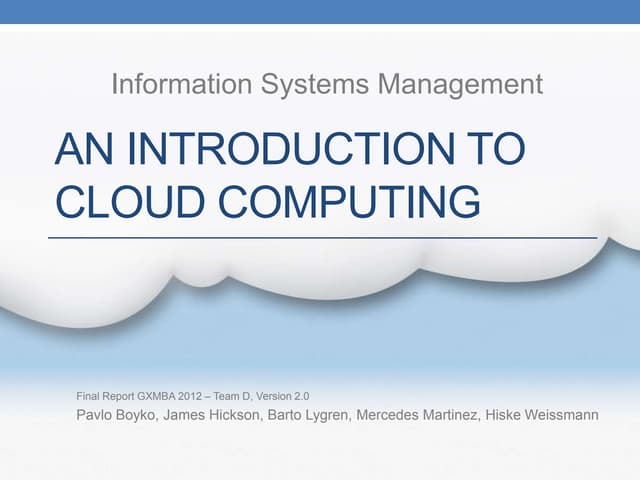 Information Systems Management

AN INTRODUCTION TO CLOUD COMPUTING

Final Report GXMBA 2012 – Team D, Version 2.0

Pavlo Boyko, James Hickson, Barto Lygren, Mercedes Martinez, Hiske Weissmann